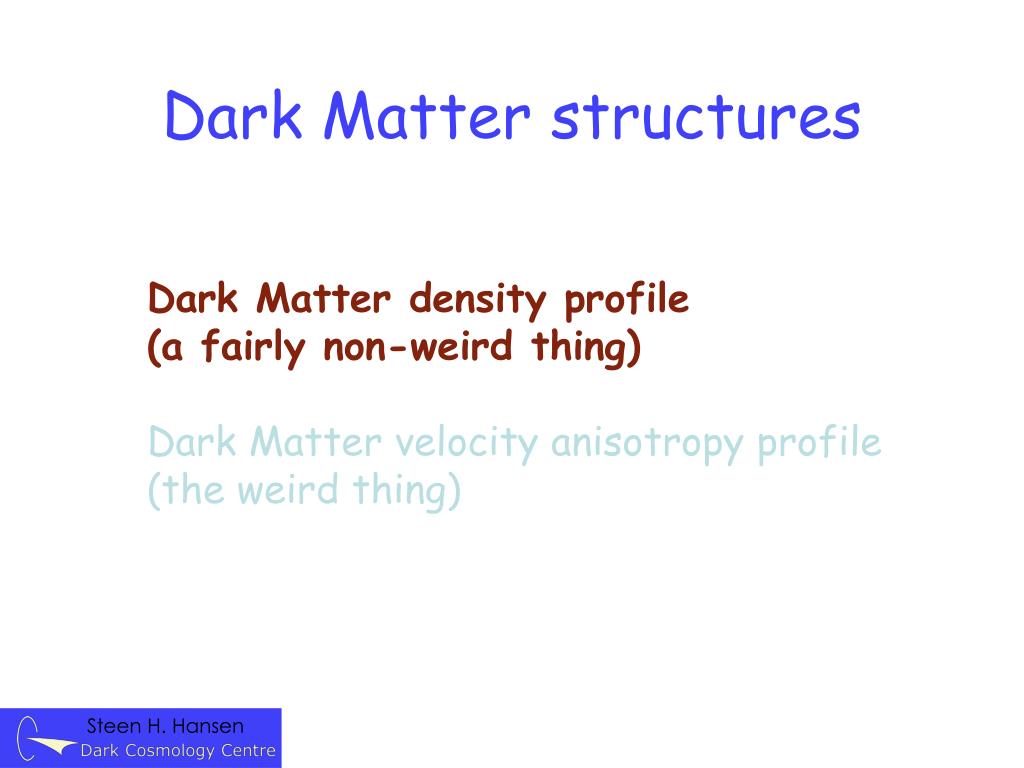 Dark Matter structures

Dark Matter density profile
(a fairly non-weird thing)

Dark Matter velocity anisotropy profile
(the weird thing)

Steen H. Hansen
Dark Cosmology Centre